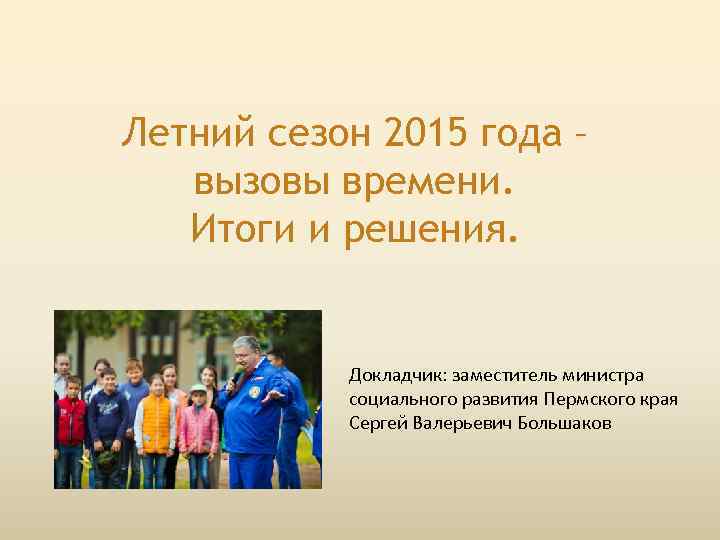 Летний сезон 2015 года – вызовы времени. Итоги и решения.

Докладчик: заместитель министра социального развития Пермского края Сергей Валерьевич Большаков